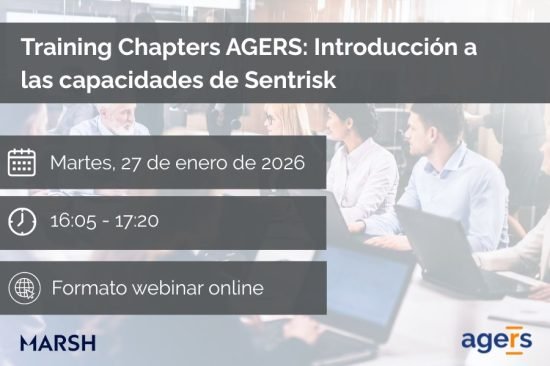 Training Chapters AGERS: Introducción a las capacidades de Sentrisk

Martes, 27 de enero de 2026

16:05 - 17:20

Formato webinar online

MARSH

agers